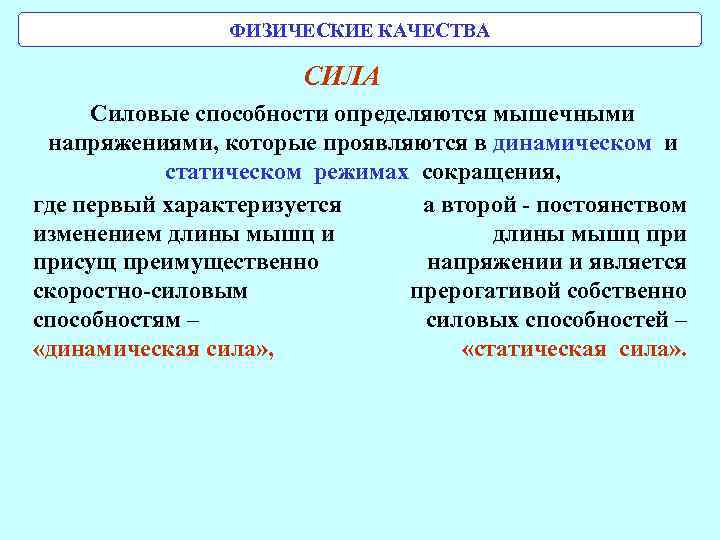 ФИЗИЧЕСКИЕ КАЧЕСТВА

СИЛА

Силовые способности определяются мышечными напряжениями, которые проявляются в динамическом и статическом режимах сокращения,

где первый характеризуется изменением длины мышц и присущ преимущественно скоростно-силовым способностям – «динамическая сила»,

а второй - постоянством длины мышц при напряжении и является прерогативой собственно силовых способностей – «статическая сила».